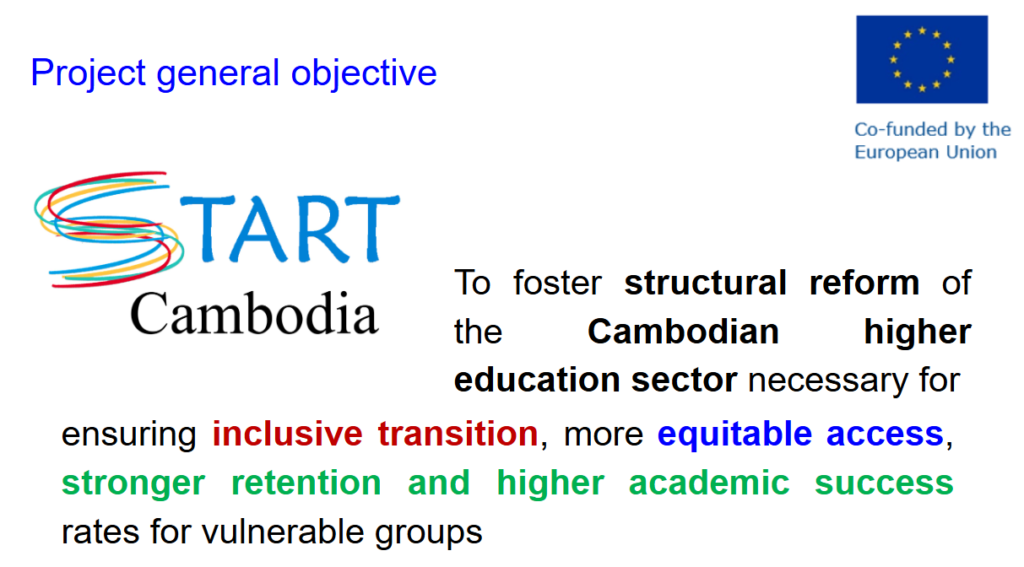 Project general objective

Co-funded by the European Union

START Cambodia

To foster structural reform of the Cambodian higher education sector necessary for ensuring inclusive transition, more equitable access, stronger retention and higher academic success rates for vulnerable groups